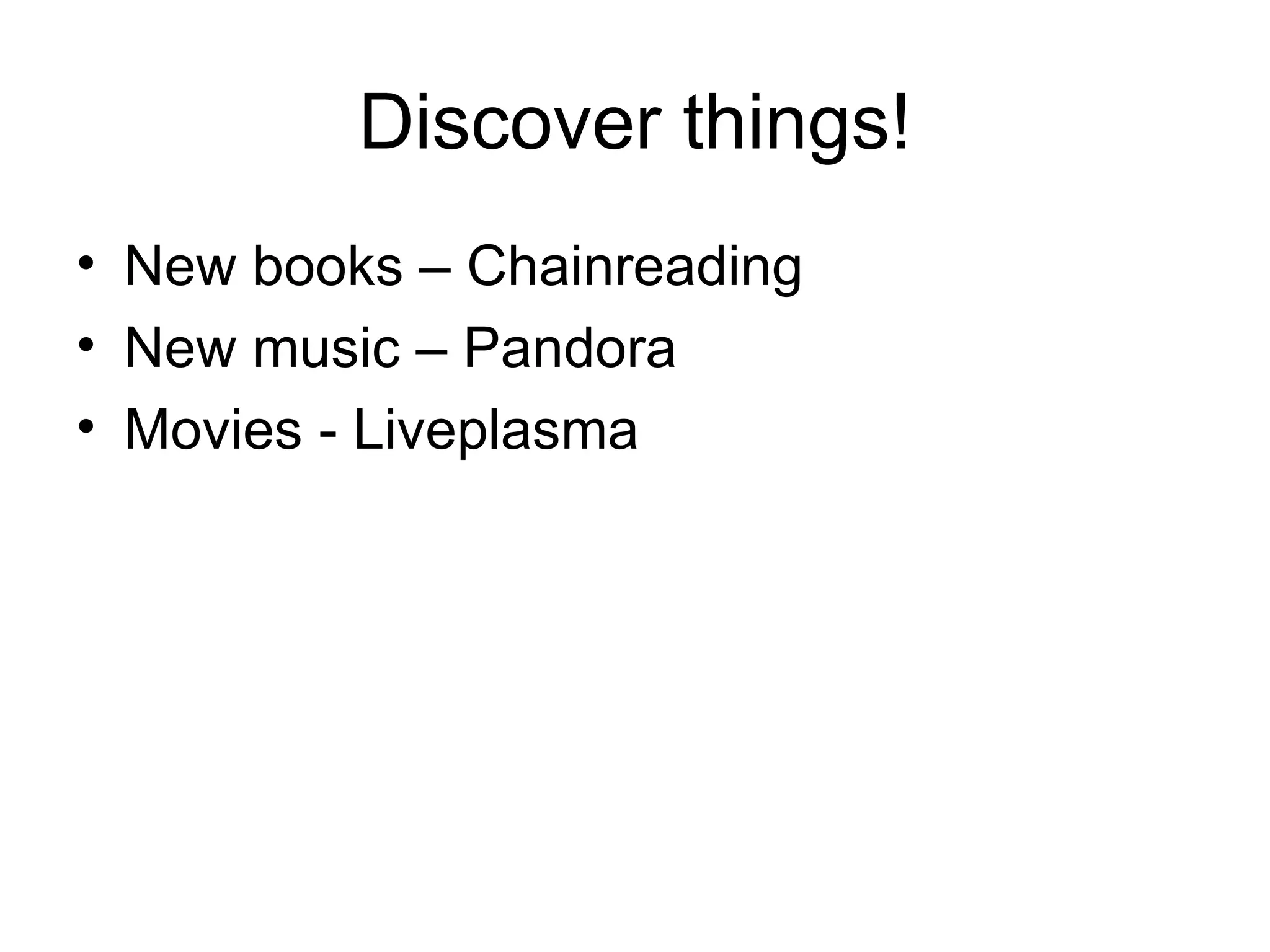 Discover things!

• New books – Chainreading
• New music – Pandora
• Movies - Liveplasma